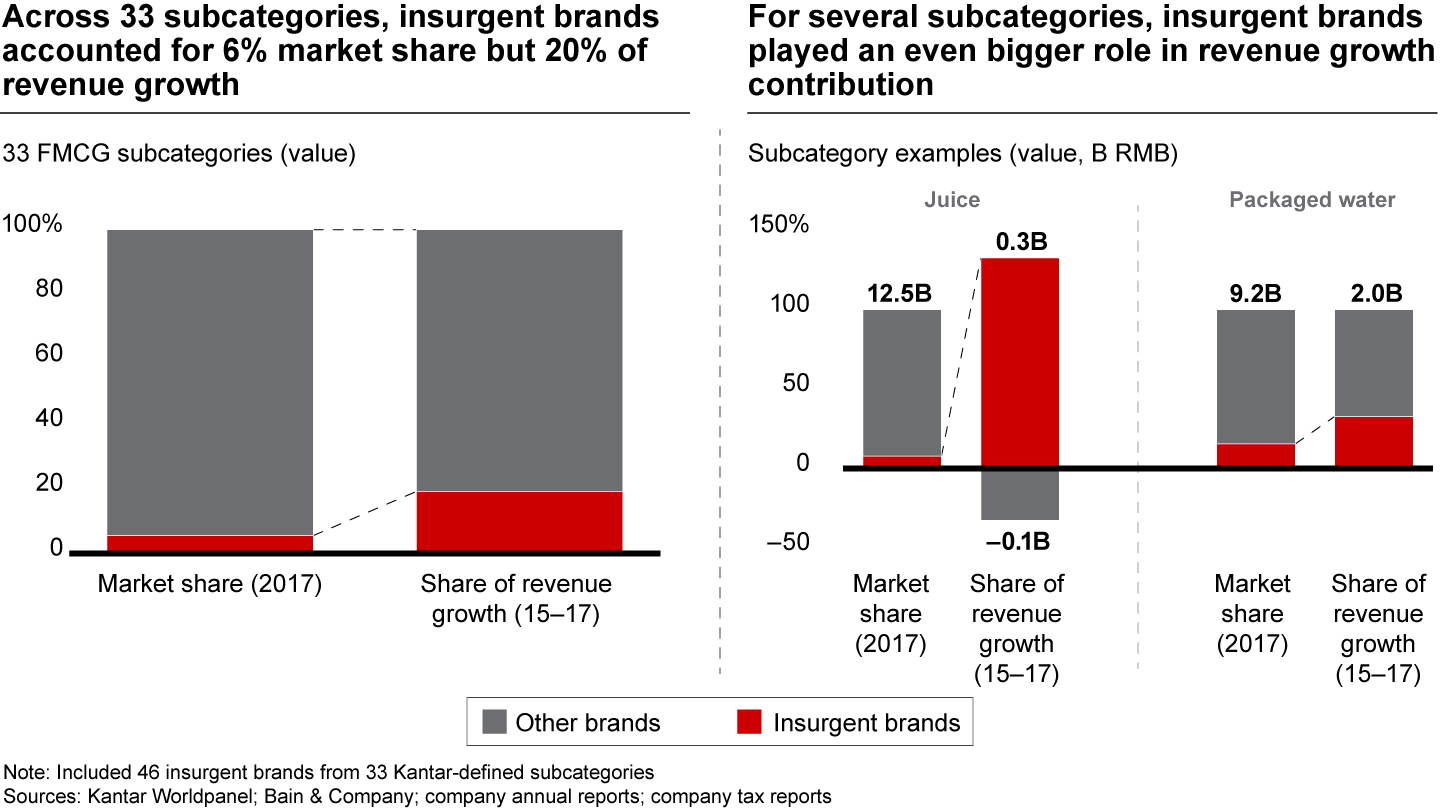 Across 33 subcategories, insurgent brands accounted for 6% market share but 20% of revenue growth

33 FMCG subcategories (value)

100%
80
60
40
20
0

Market share (2017)
Share of revenue growth (15–17)

For several subcategories, insurgent brands played an even bigger role in revenue growth contribution

Subcategory examples (value, B RMB)

Juice
Packaged water

150%
100
50
0
–50

12.5B
0.3B
–0.1B
9.2B
2.0B

Market share (2017)
Share of revenue growth (15–17)
Market share (2017)
Share of revenue growth (15–17)

Other brands
Insurgent brands

Note: Included 46 insurgent brands from 33 Kantar-defined subcategories
Sources: Kantar Worldpanel; Bain & Company; company annual reports; company tax reports